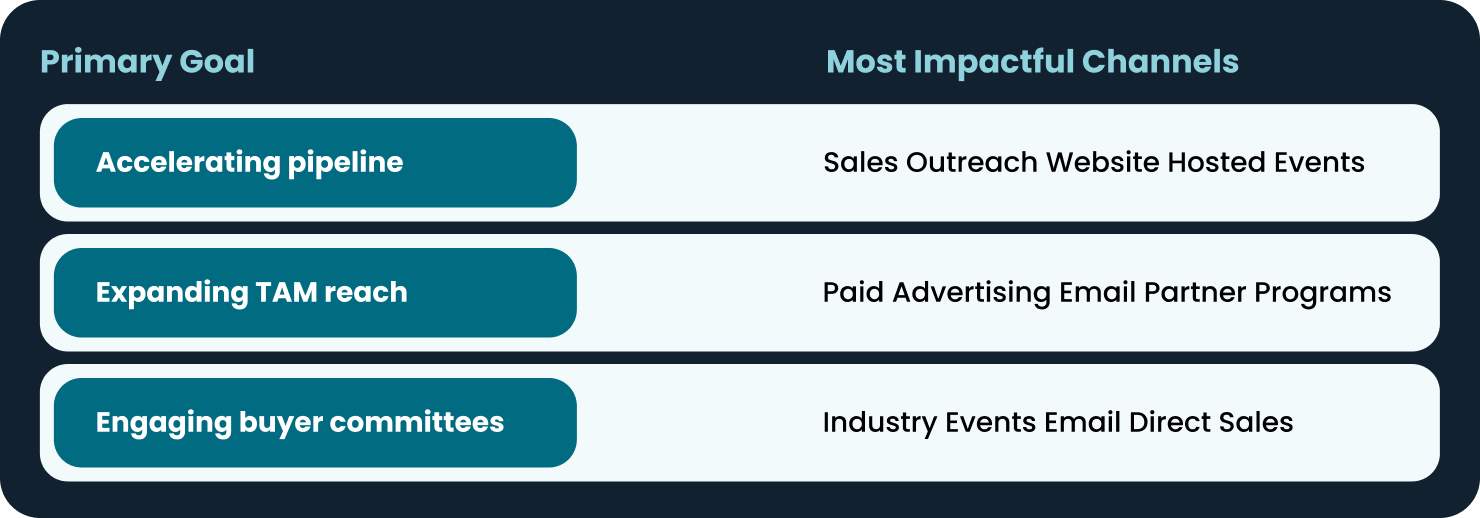 | Primary Goal | Most Impactful Channels |
|---|---|
| Accelerating pipeline | Sales Outreach Website Hosted Events |
| Expanding TAM reach | Paid Advertising Email Partner Programs |
| Engaging buyer committees | Industry Events Email Direct Sales |